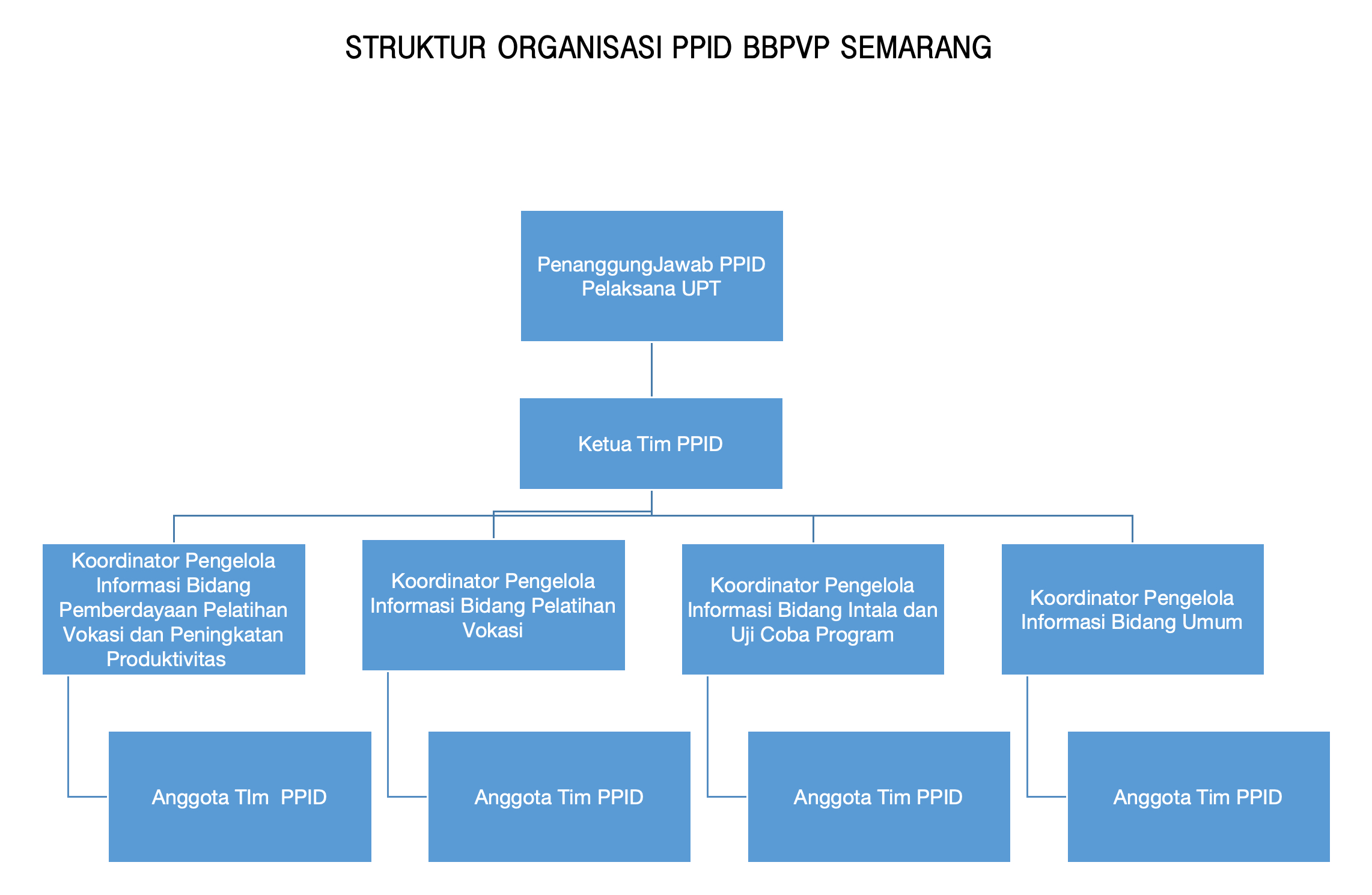 STRUKTUR ORGANISASI PPID BBPVP SEMARANG

PenanggungJawab PPID Pelaksana UPT

Ketua Tim PPID

Koordinator Pengelola Informasi Bidang Pemberdayaan Pelatihan Vokasi dan Peningkatan Produktivitas

Koordinator Pengelola Informasi Bidang Pelatihan Vokasi

Koordinator Pengelola Informasi Bidang Intala dan Uji Coba Program

Koordinator Pengelola Informasi Bidang Umum

Anggota TIm PPID

Anggota Tim PPID

Anggota Tim PPID

Anggota Tim PPID